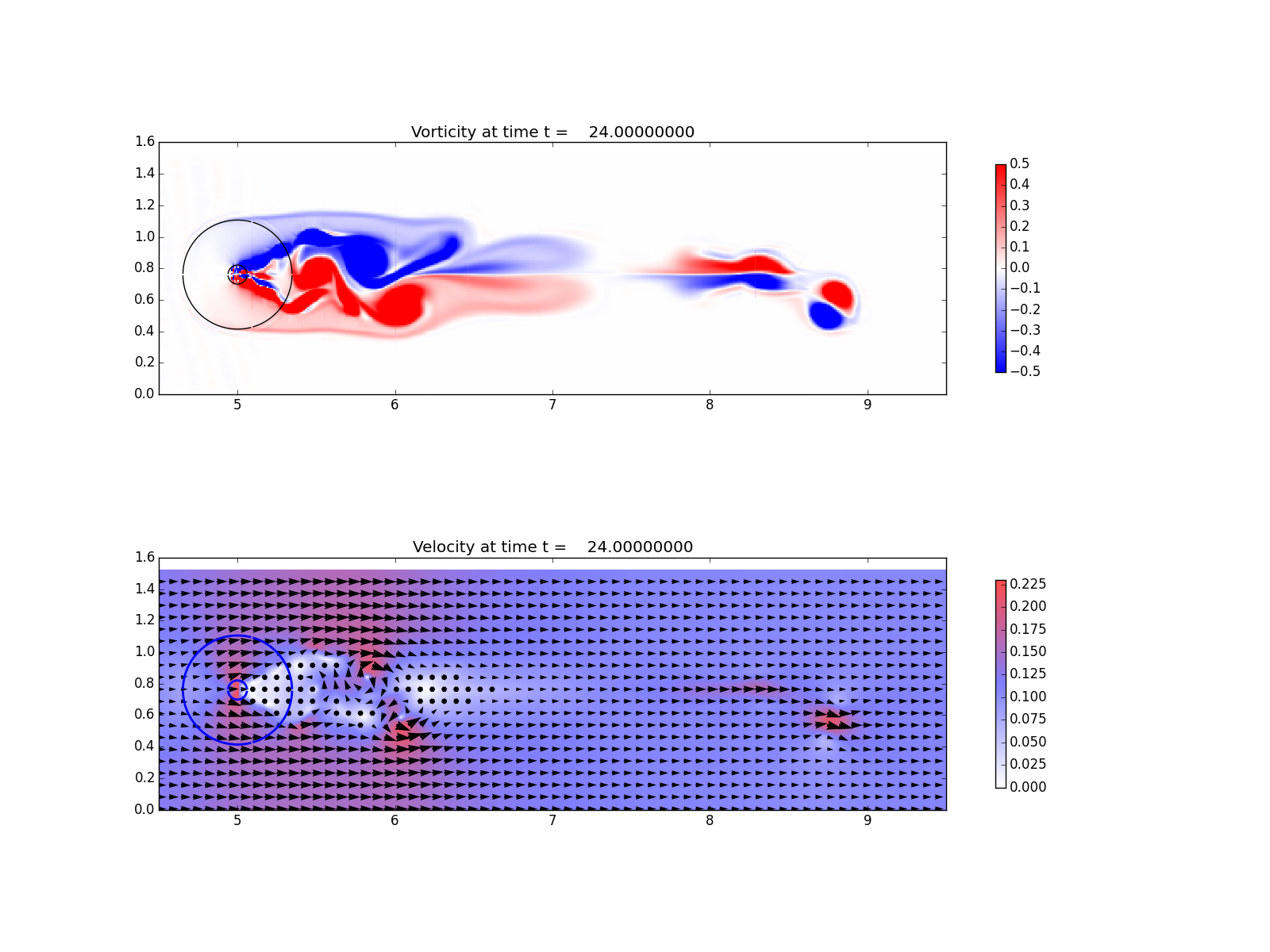 Vorticity at time t = 24.00000000

1.6
1.4
1.2
1.0
0.8
0.6
0.4
0.2
0.0

5 6 7 8 9

0.5
0.4
0.3
0.2
0.1
0.0
−0.1
−0.2
−0.3
−0.4
−0.5

Velocity at time t = 24.00000000

1.6
1.4
1.2
1.0
0.8
0.6
0.4
0.2
0.0

5 6 7 8 9

0.225
0.200
0.175
0.150
0.125
0.100
0.075
0.050
0.025
0.000